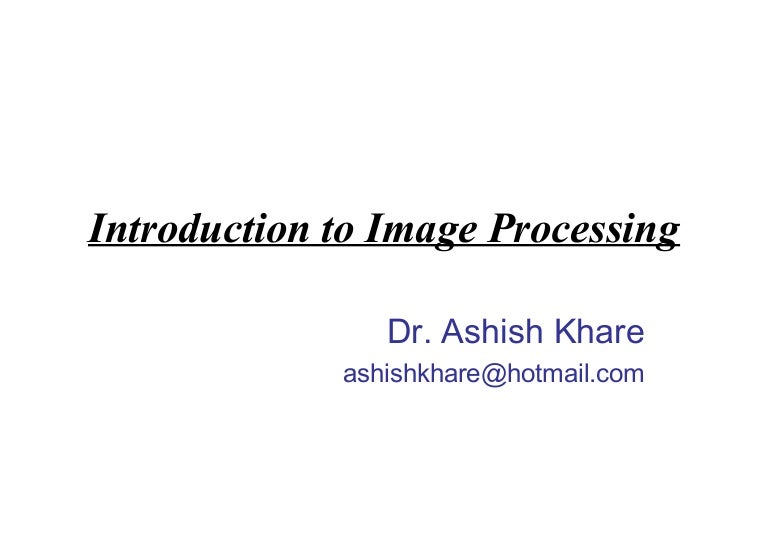 Introduction to Image Processing

Dr. Ashish Khare
ashishkhare@hotmail.com